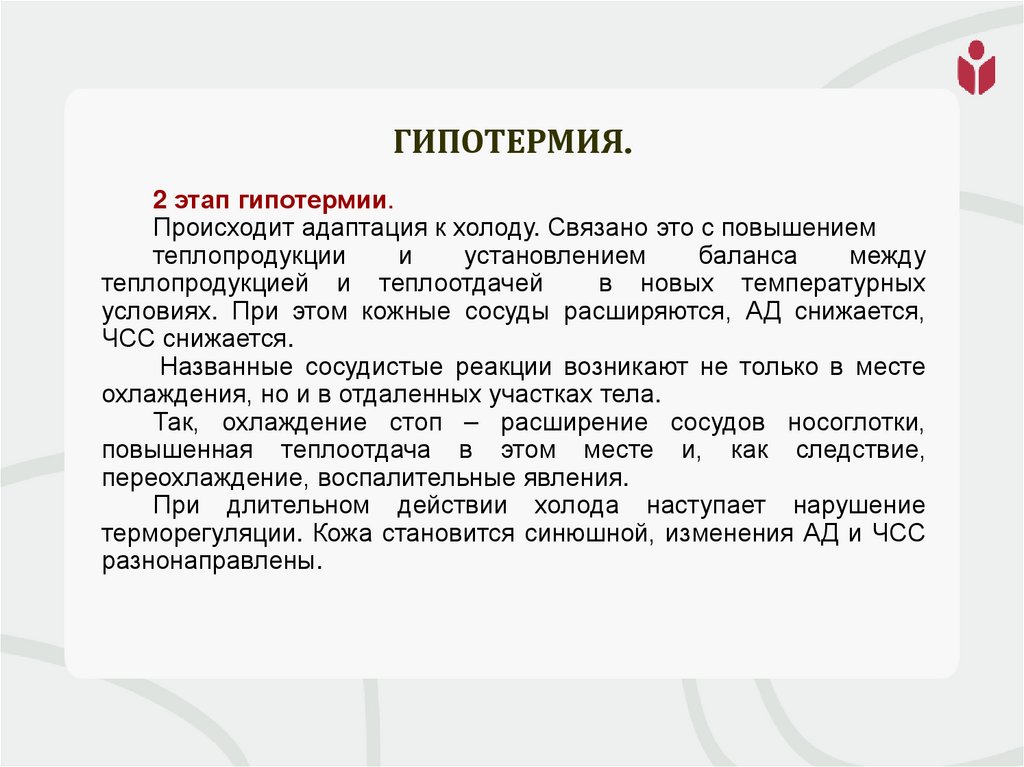 ГИПОТЕРМИЯ.

2 этап гипотермии.

Происходит адаптация к холоду. Связано это с повышением теплопродукции и установлением баланса между теплопродукцией и теплоотдачей в новых температурных условиях. При этом кожные сосуды расширяются, АД снижается, ЧСС снижается.

Названные сосудистые реакции возникают не только в месте охлаждения, но и в отдаленных участках тела.

Так, охлаждение стоп – расширение сосудов носоглотки, повышенная теплоотдача в этом месте и, как следствие, переохлаждение, воспалительные явления.

При длительном действии холода наступает нарушение терморегуляции. Кожа становится синюшной, изменения АД и ЧСС разнонаправлены.